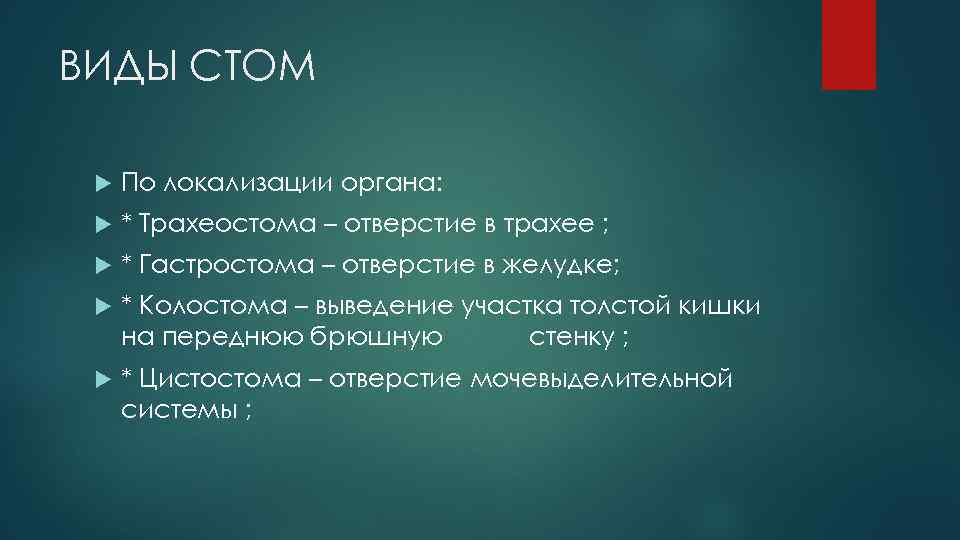 ВИДЫ СТОМ

По локализации органа:

* Трахеостома – отверстие в трахее ;

* Гастростома – отверстие в желудке;

* Колостома – выведение участка толстой кишки на переднюю брюшную стенку ;

* Цистостома – отверстие мочевыделительной системы ;